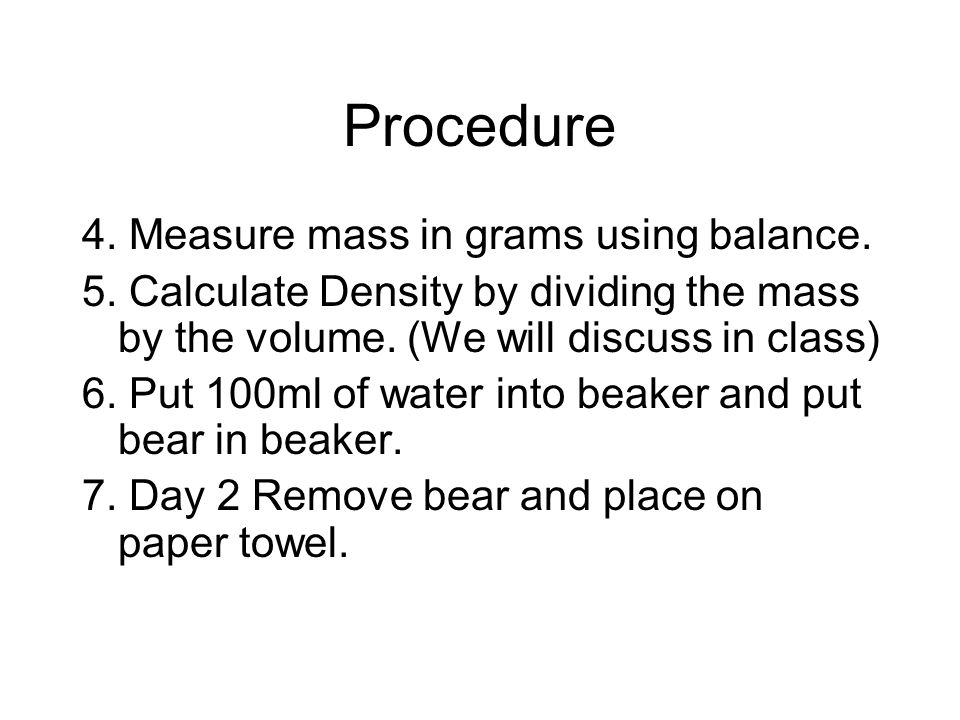 Procedure

4. Measure mass in grams using balance.

5. Calculate Density by dividing the mass by the volume. (We will discuss in class)

6. Put 100ml of water into beaker and put bear in beaker.

7. Day 2 Remove bear and place on paper towel.